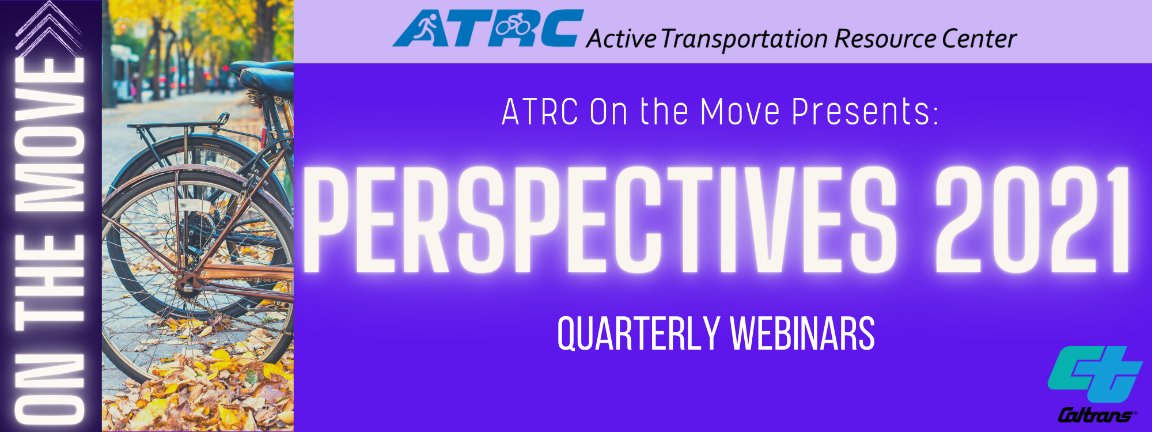 ON THE MOVE

ATRC Active Transportation Resource Center

ATRC On the Move Presents:

PERSPECTIVES 2021

QUARTERLY WEBINARS

Caltrans